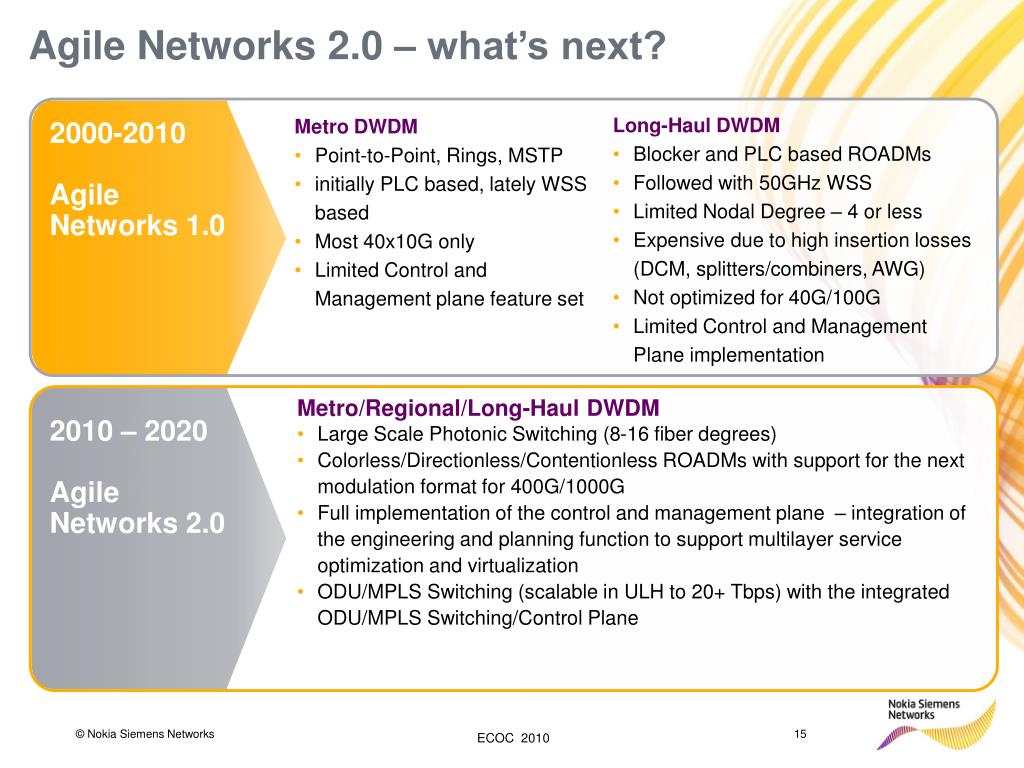 Agile Networks 2.0 – what's next?

2000-2010

Agile Networks 1.0

Metro DWDM
• Point-to-Point, Rings, MSTP
• initially PLC based, lately WSS based
• Most 40x10G only
• Limited Control and Management plane feature set

Long-Haul DWDM
• Blocker and PLC based ROADMs
• Followed with 50GHz WSS
• Limited Nodal Degree – 4 or less
• Expensive due to high insertion losses (DCM, splitters/combiners, AWG)
• Not optimized for 40G/100G
• Limited Control and Management Plane implementation

2010 – 2020

Agile Networks 2.0

Metro/Regional/Long-Haul DWDM
• Large Scale Photonic Switching (8-16 fiber degrees)
• Colorless/Directionless/Contentionless ROADMs with support for the next modulation format for 400G/1000G
• Full implementation of the control and management plane – integration of the engineering and planning function to support multilayer service optimization and virtualization
• ODU/MPLS Switching (scalable in ULH to 20+ Tbps) with the integrated ODU/MPLS Switching/Control Plane

© Nokia Siemens Networks

ECOC 2010

15

Nokia Siemens Networks